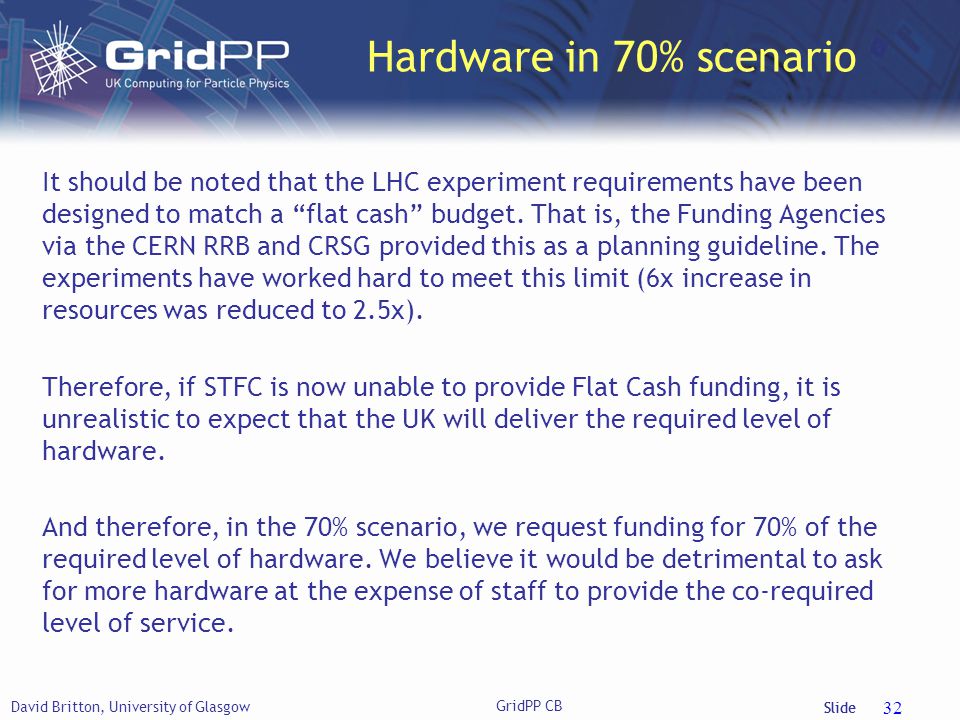 GridPP
UK Computing for Particle Physics

Hardware in 70% scenario

It should be noted that the LHC experiment requirements have been designed to match a “flat cash” budget. That is, the Funding Agencies via the CERN RRB and CRSG provided this as a planning guideline. The experiments have worked hard to meet this limit (6x increase in resources was reduced to 2.5x).

Therefore, if STFC is now unable to provide Flat Cash funding, it is unrealistic to expect that the UK will deliver the required level of hardware.

And therefore, in the 70% scenario, we request funding for 70% of the required level of hardware. We believe it would be detrimental to ask for more hardware at the expense of staff to provide the co-required level of service.

David Britton, University of Glasgow
GridPP CB
Slide 32